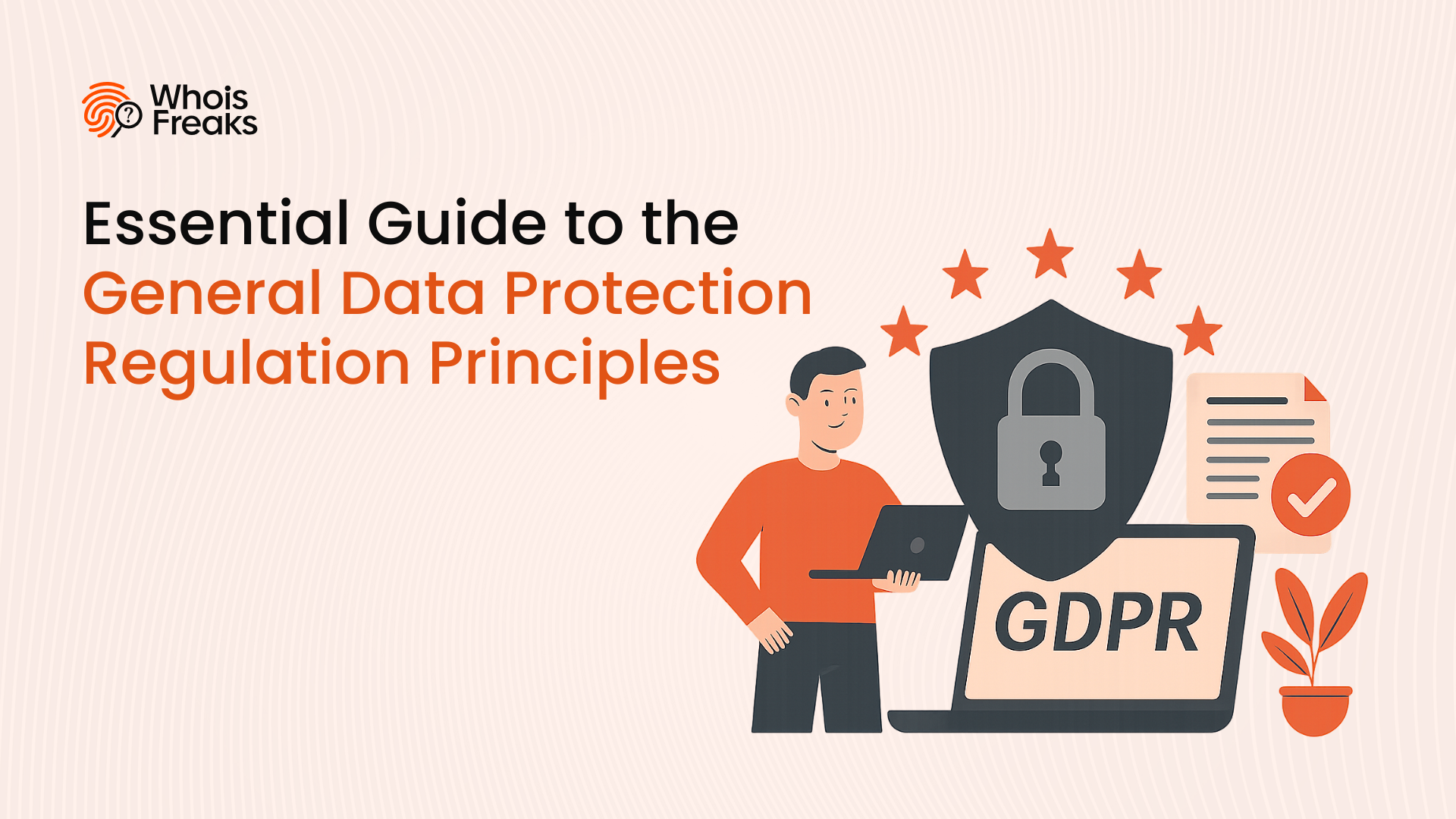 Whois Freaks

Essential Guide to the General Data Protection Regulation Principles

GDPR